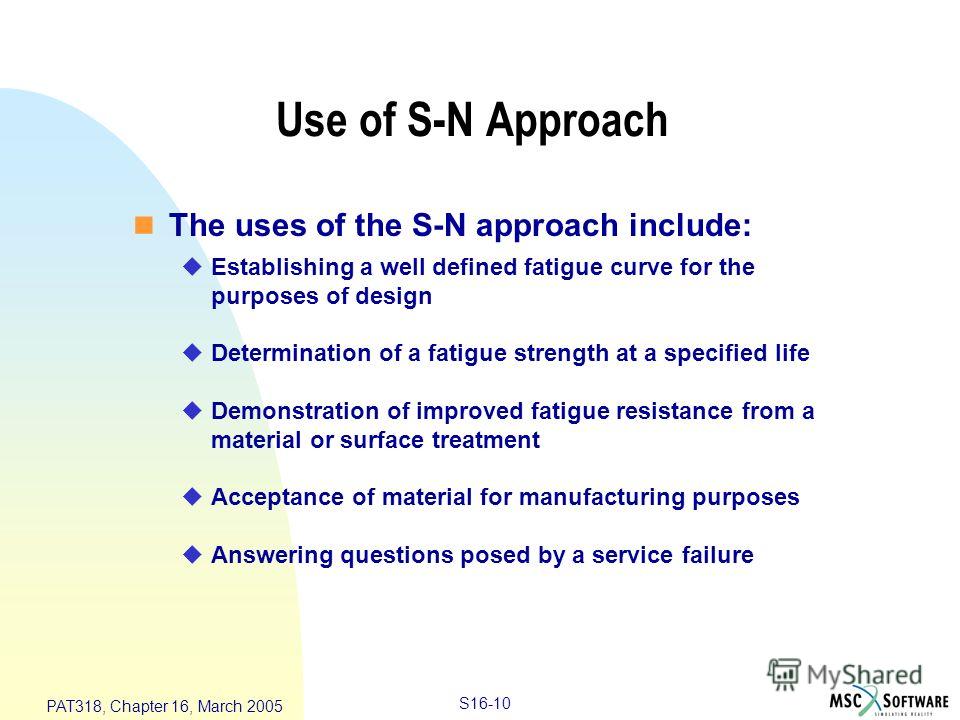 Use of S-N Approach

The uses of the S-N approach include:

Establishing a well defined fatigue curve for the purposes of design

Determination of a fatigue strength at a specified life

Demonstration of improved fatigue resistance from a material or surface treatment

Acceptance of material for manufacturing purposes

Answering questions posed by a service failure

PAT318, Chapter 16, March 2005

S16-10

MyShared

MSC SOFTWARE

SIMULATING REALITY